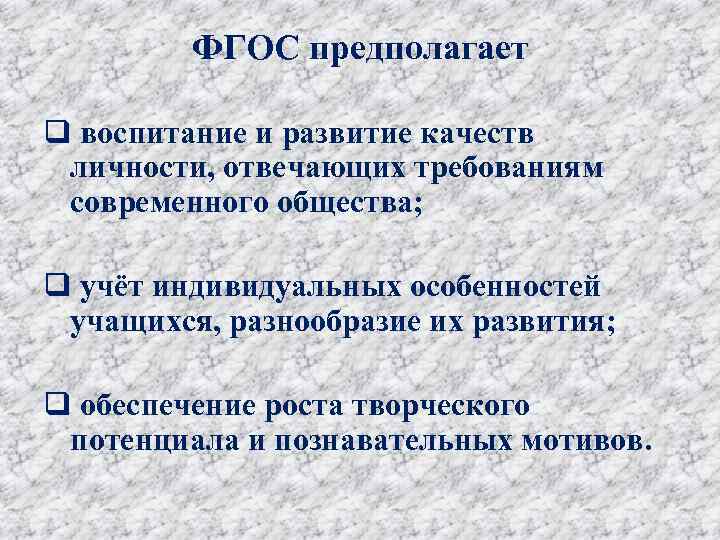 ФГОС предполагает

❑ воспитание и развитие качеств личности, отвечающих требованиям современного общества;

❑ учёт индивидуальных особенностей учащихся, разнообразие их развития;

❑ обеспечение роста творческого потенциала и познавательных мотивов.